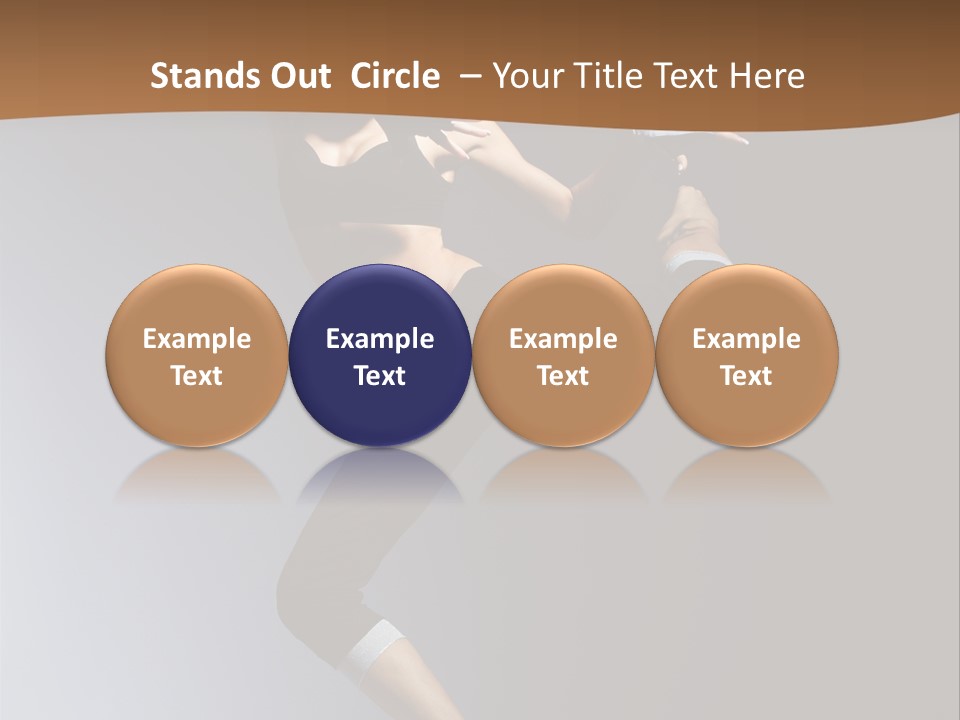 Stands Out Circle – Your Title Text Here

Example Text

Example Text

Example Text

Example Text